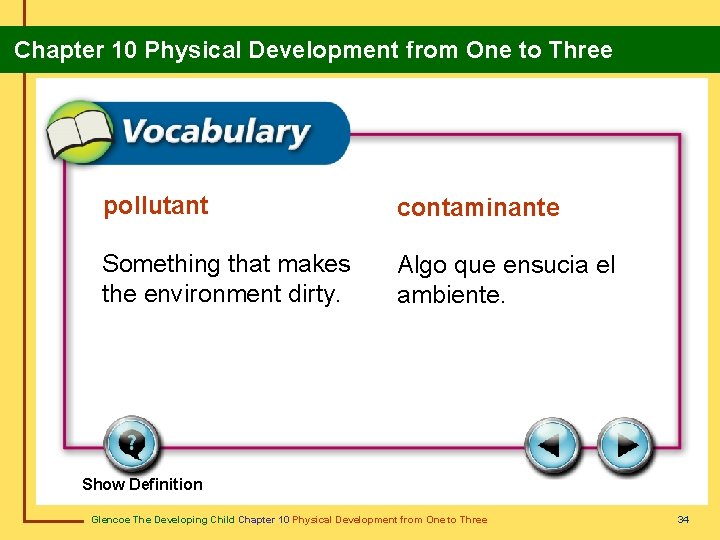 Chapter 10 Physical Development from One to Three

Vocabulary

pollutant

Something that makes the environment dirty.

contaminante

Algo que ensucia el ambiente.

Show Definition

Glencoe The Developing Child Chapter 10 Physical Development from One to Three

34